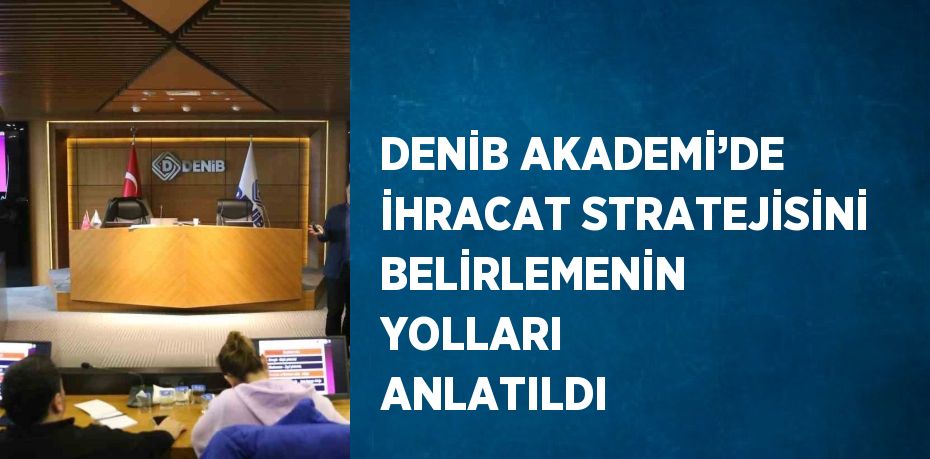 DENİB

DENİB AKADEMİ'DE İHRACAT STRATEJİSİNİ BELİRLEMENİN YOLLARI ANLATILDI